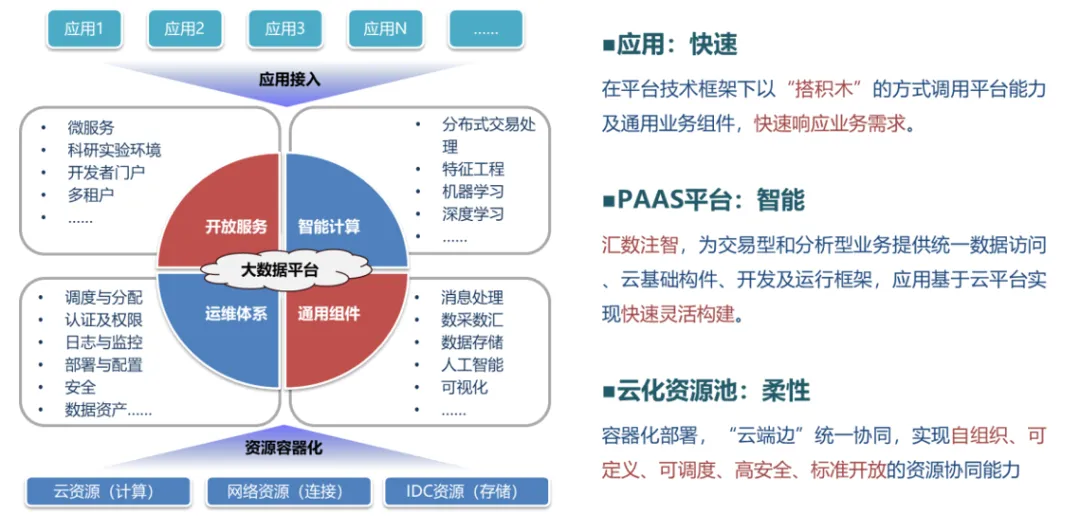 应用1　应用2　应用3　应用N　……

应用接入

- 微服务
- 科研实验环境
- 开发者门户
- 多租户
- ……

- 分布式交易处理
- 特征工程
- 机器学习
- 深度学习
- ……

开放服务　智能计算

大数据平台

运维体系　通用组件

- 调度与分配
- 认证及权限
- 日志与监控
- 部署与配置
- 安全
- 数据资产……

- 消息处理
- 数采数汇
- 数据存储
- 人工智能
- 可视化
- ……

资源容器化

云资源（计算）　网络资源（连接）　IDC资源（存储）

■应用：快速

在平台技术框架下以“搭积木”的方式调用平台能力及通用业务组件，快速响应业务需求。

■PAAS平台：智能

汇数注智，为交易型和分析型业务提供统一数据访问、云基础构件、开发及运行框架，应用基于云平台实现快速灵活构建。

■云化资源池：柔性

容器化部署，“云端边”统一协同，实现自组织、可定义、可调度、高安全、标准开放的资源协同能力